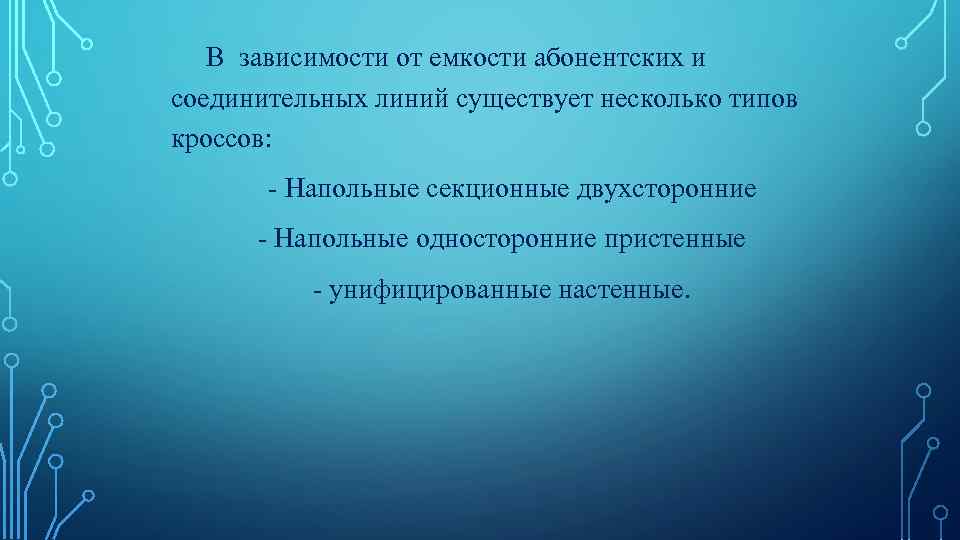 В зависимости от емкости абонентских и соединительных линий существует несколько типов кроссов:

- Напольные секционные двухсторонние

- Напольные односторонние пристенные

- унифицированные настенные.